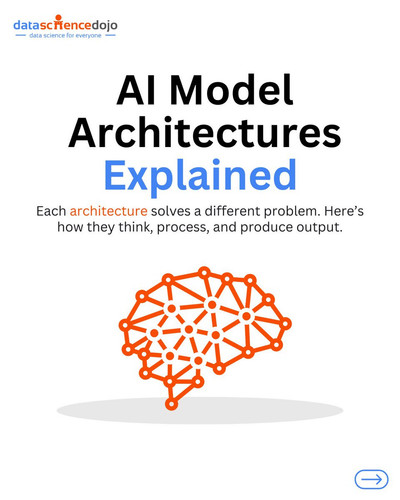 datasciencedojo
data science for everyone

AI Model Architectures Explained

Each architecture solves a different problem. Here's how they think, process, and produce output.